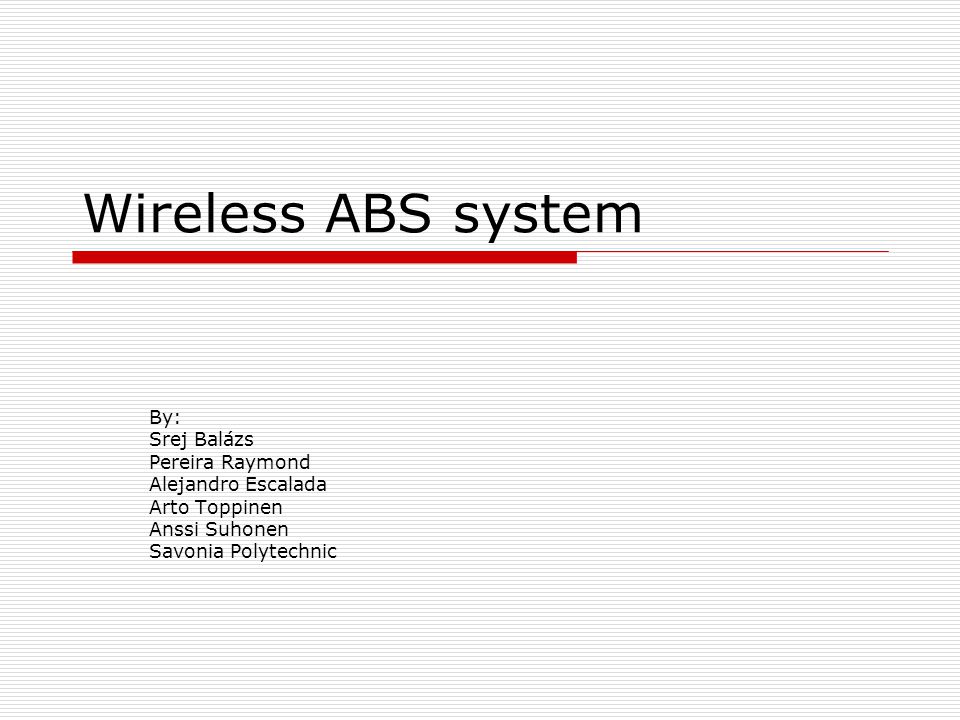 Wireless ABS system

By:
Srej Balázs
Pereira Raymond
Alejandro Escalada
Arto Toppinen
Anssi Suhonen
Savonia Polytechnic